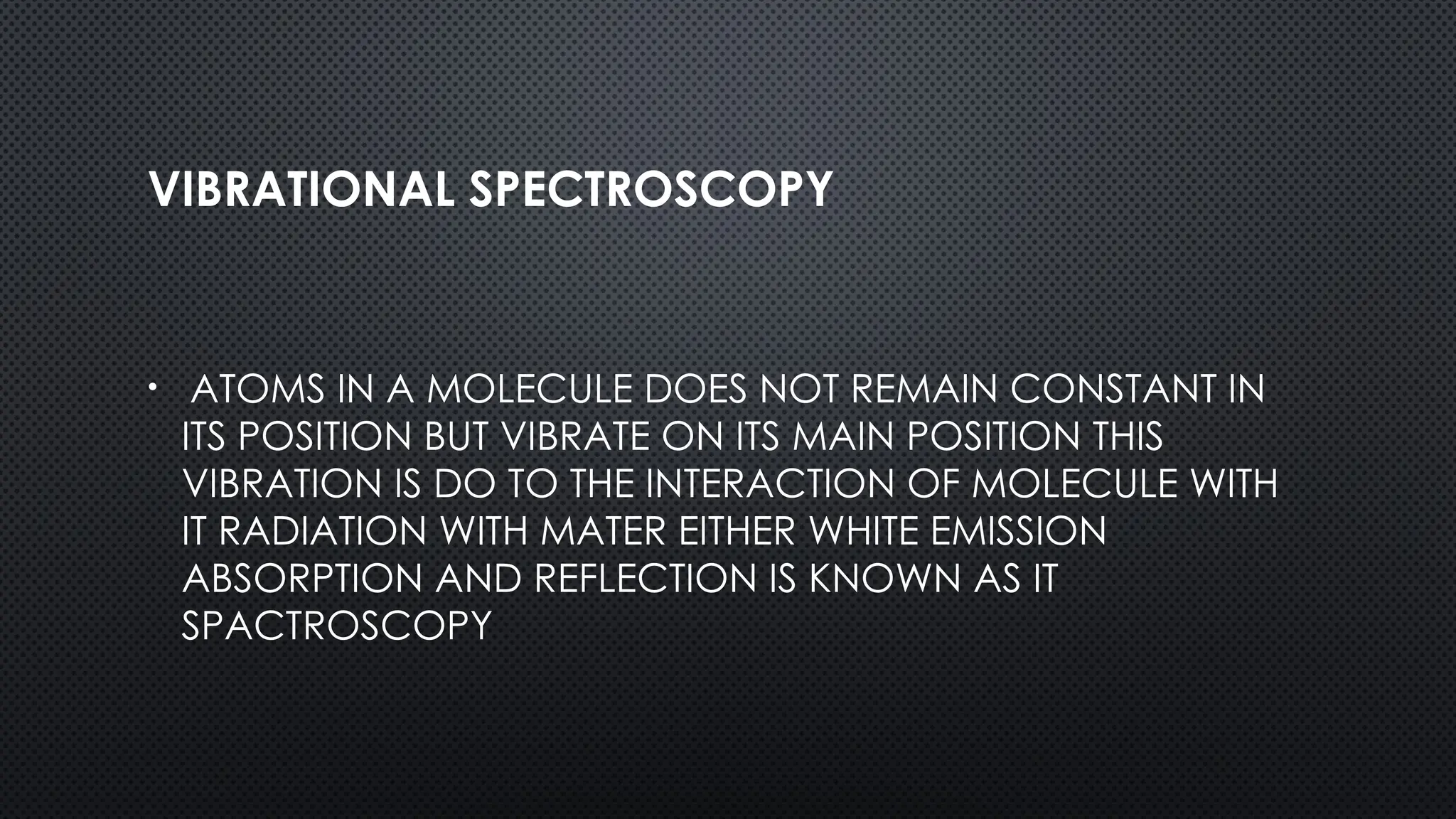 VIBRATIONAL SPECTROSCOPY

• ATOMS IN A MOLECULE DOES NOT REMAIN CONSTANT IN ITS POSITION BUT VIBRATE ON ITS MAIN POSITION THIS VIBRATION IS DO TO THE INTERACTION OF MOLECULE WITH IT RADIATION WITH MATER EITHER WHITE EMISSION ABSORPTION AND REFLECTION IS KNOWN AS IT SPACTROSCOPY